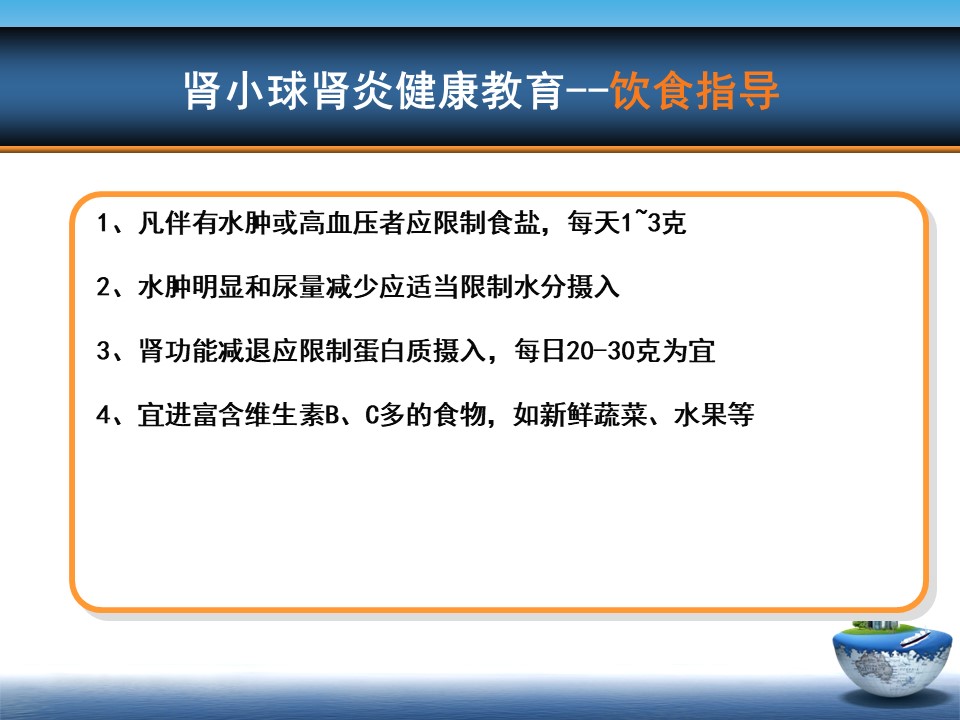 肾小球肾炎健康教育--饮食指导

1、凡伴有水肿或高血压者应限制食盐，每天1~3克

2、水肿明显和尿量减少应适当限制水分摄入

3、肾功能减退应限制蛋白质摄入，每日20-30克为宜

4、宜进富含维生素B、C多的食物，如新鲜蔬菜、水果等